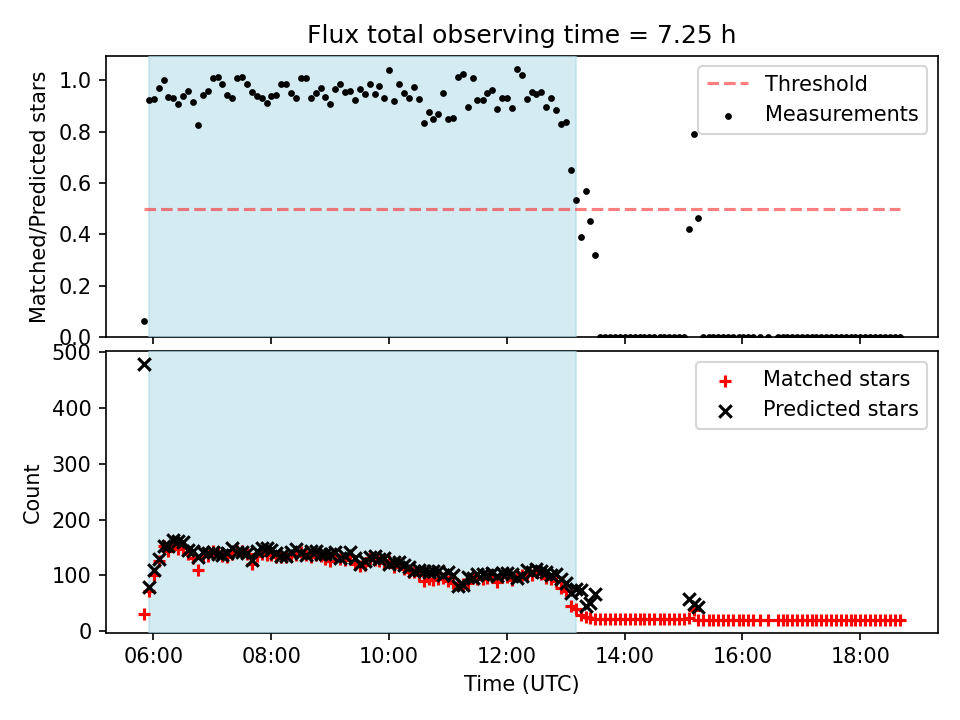 Flux total observing time = 7.25 h

Matched/Predicted stars

1.0
0.8
0.6
0.4
0.2
0.0

Threshold
Measurements

Count

500
400
300
200
100
0

Matched stars
Predicted stars

06:00
08:00
10:00
12:00
14:00
16:00
18:00

Time (UTC)